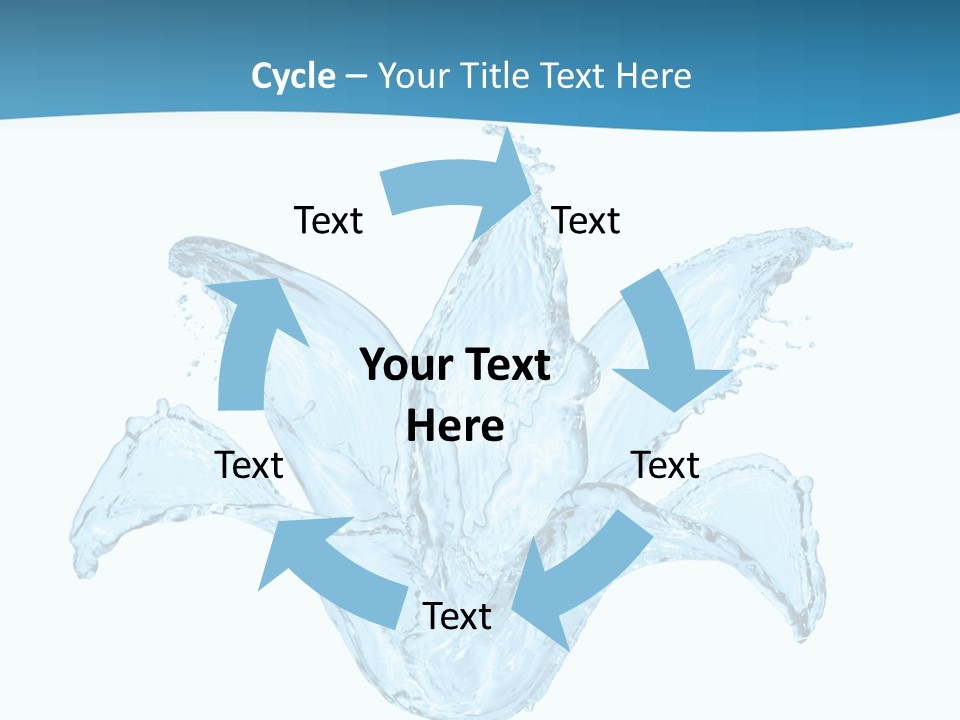 Cycle – Your Title Text Here

Text

Text

Your Text Here

Text

Text

Text